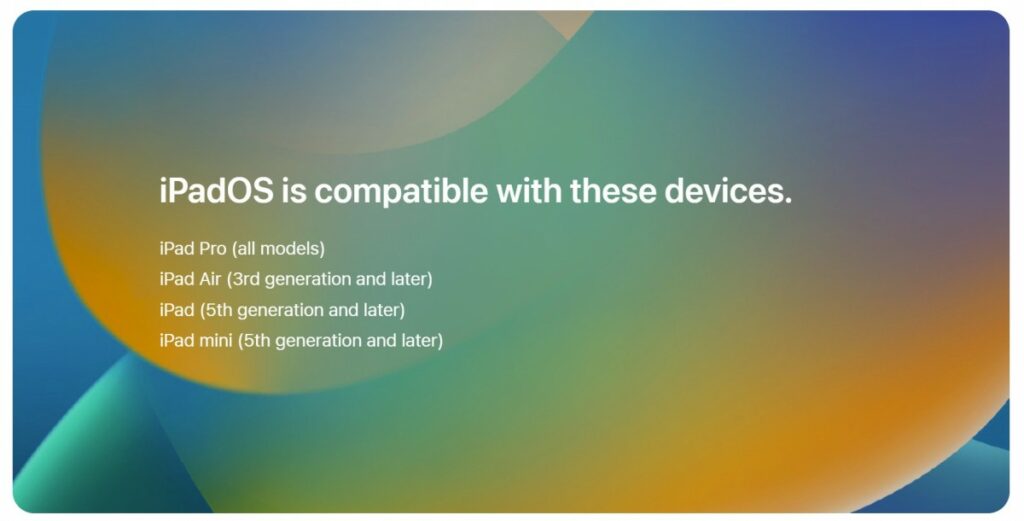 iPadOS is compatible with these devices.

iPad Pro (all models)
iPad Air (3rd generation and later)
iPad (5th generation and later)
iPad mini (5th generation and later)